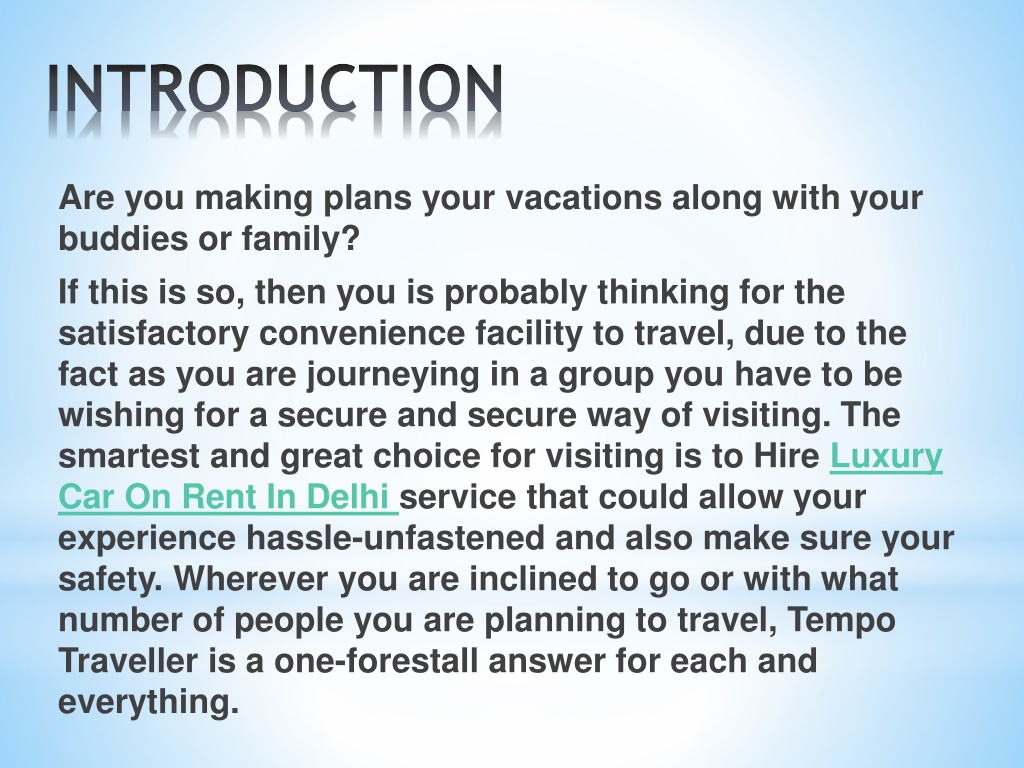 INTRODUCTION

Are you making plans your vacations along with your buddies or family?

If this is so, then you is probably thinking for the satisfactory convenience facility to travel, due to the fact as you are journeying in a group you have to be wishing for a secure and secure way of visiting. The smartest and great choice for visiting is to Hire Luxury Car On Rent In Delhi service that could allow your experience hassle-unfastened and also make sure your safety. Wherever you are inclined to go or with what number of people you are planning to travel, Tempo Traveller is a one-forestall answer for each and everything.